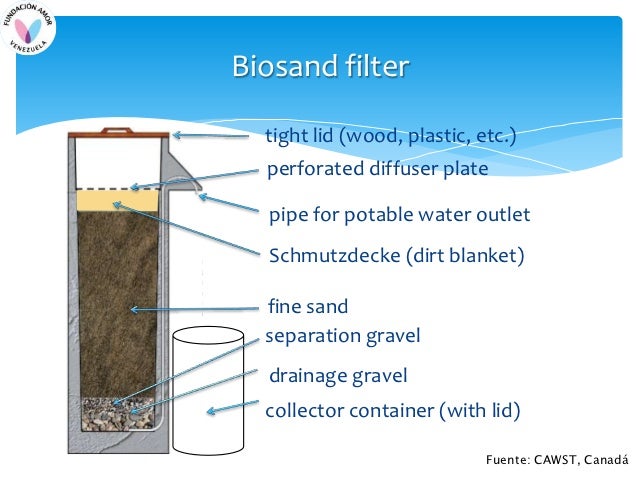 FUNDACION AMOR
VENEZUELA

Biosand filter

tight lid (wood, plastic, etc.)
perforated diffuser plate
pipe for potable water outlet
Schmutzdecke (dirt blanket)
fine sand
separation gravel
drainage gravel
collector container (with lid)

Fuente: CAWST, Canadá